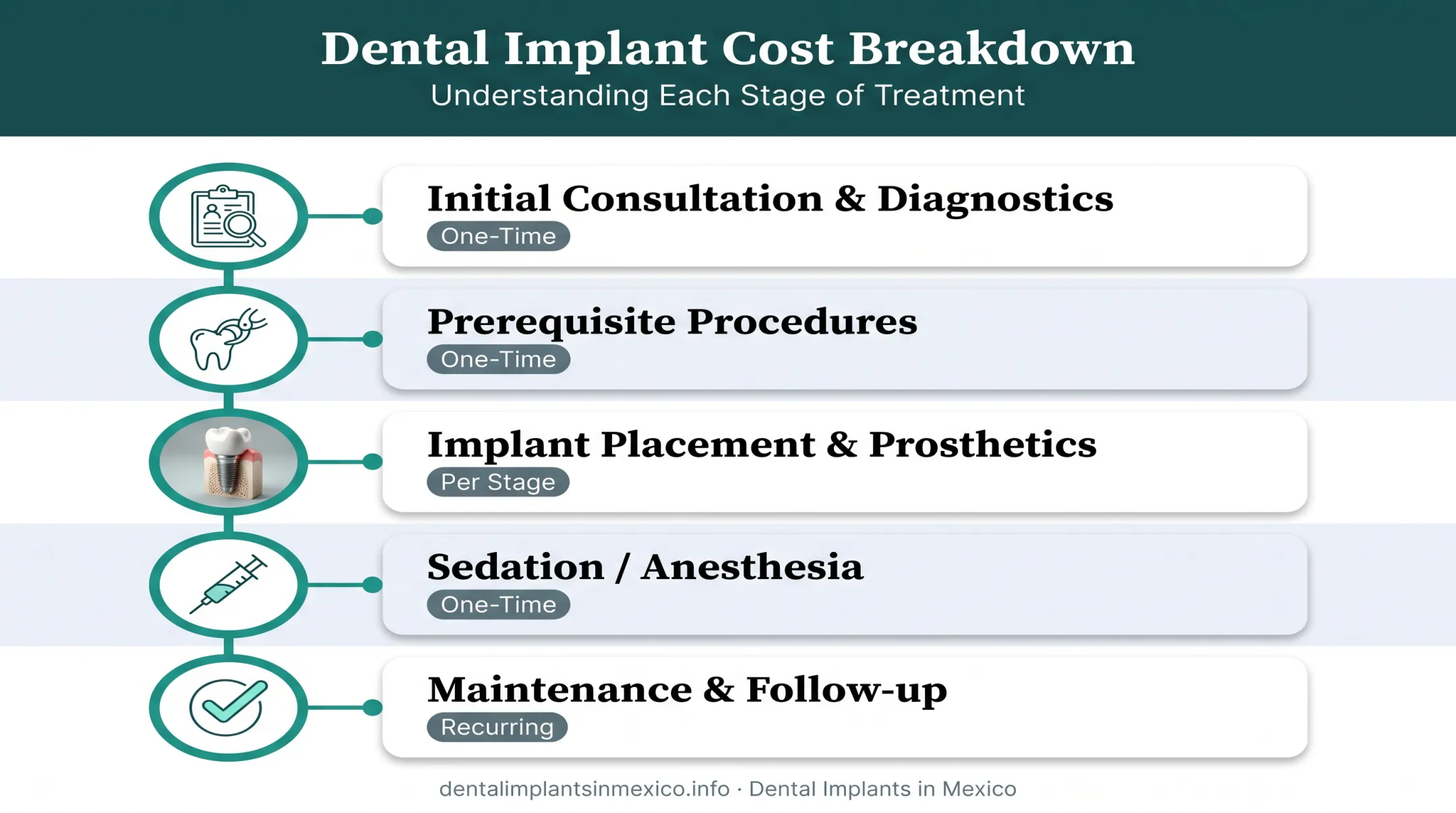 Dental Implant Cost Breakdown
Understanding Each Stage of Treatment

Initial Consultation & Diagnostics
One-Time

Prerequisite Procedures
One-Time

Implant Placement & Prosthetics
Per Stage

Sedation / Anesthesia
One-Time

Maintenance & Follow-up
Recurring

dentalimplantsinmexico.info · Dental Implants in Mexico